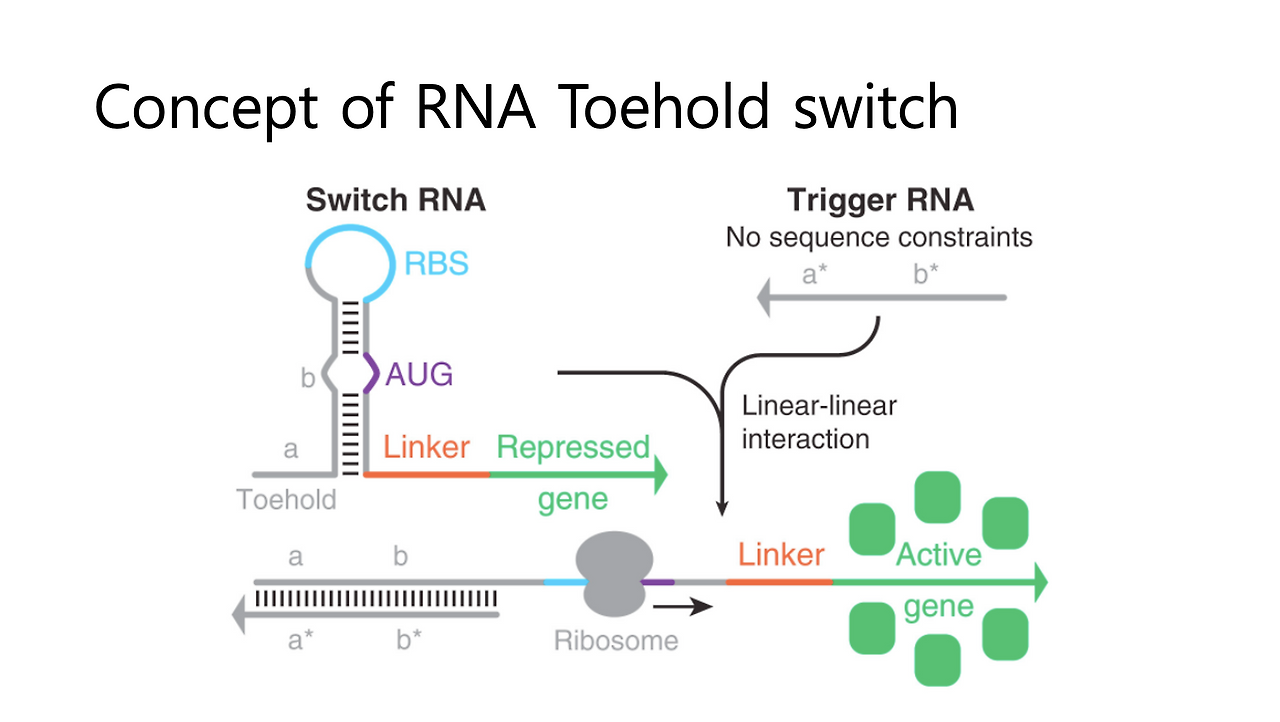 Concept of RNA Toehold switch

Switch RNA

RBS

b

AUG

a

Linker

Repressed gene

Toehold

Trigger RNA
No sequence constraints

a*

b*

Linear-linear interaction

a

b

a*

b*

Ribosome

Linker

Active gene